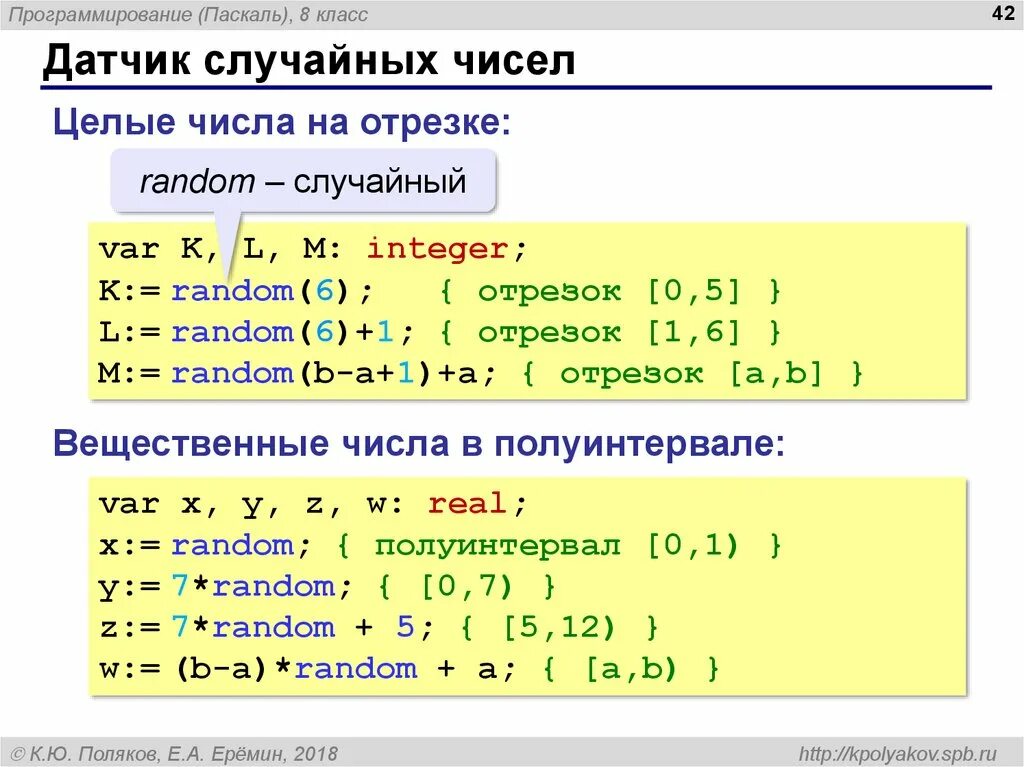 Программирование (Паскаль), 8 класс

42

Датчик случайных чисел

Целые числа на отрезке:

random – случайный

var K, L, M: integer;
K:= random(6);   { отрезок [0,5] }
L:= random(6)+1; { отрезок [1,6] }
M:= random(b-a+1)+a; { отрезок [a,b] }

Вещественные числа в полуинтервале:

var x, y, z, w: real;
x:= random; { полуинтервал [0,1) }
y:= 7*random; { [0,7) }
z:= 7*random + 5; { [5,12) }
w:= (b-a)*random + a; { [a,b) }

© К.Ю. Поляков, Е.А. Ерёмин, 2018

http://kpolyakov.spb.ru